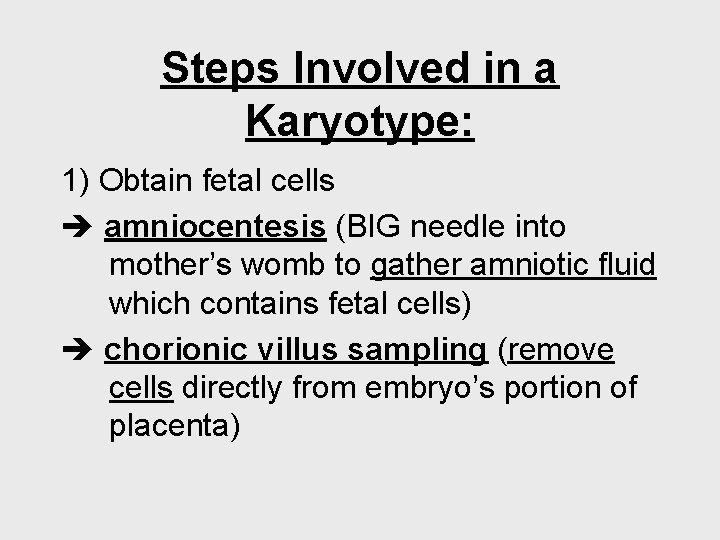 Steps Involved in a Karyotype:

1) Obtain fetal cells

➔ amniocentesis (BIG needle into mother's womb to gather amniotic fluid which contains fetal cells)

➔ chorionic villus sampling (remove cells directly from embryo's portion of placenta)